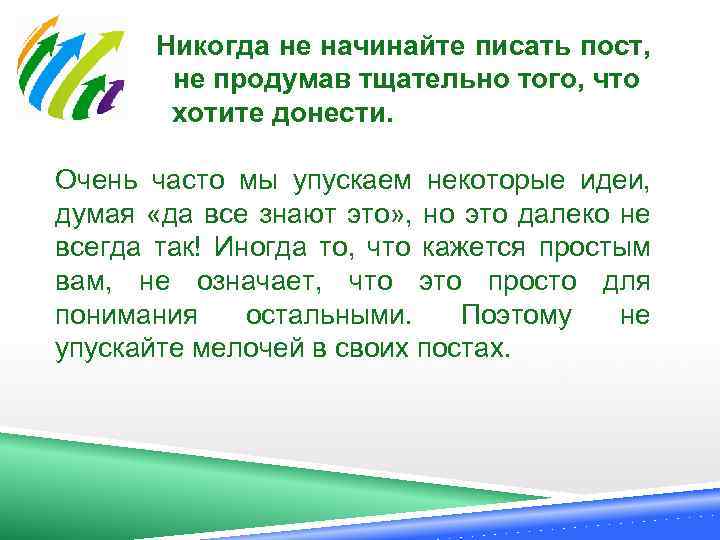 Никогда не начинайте писать пост, не продумав тщательно того, что хотите донести.

Очень часто мы упускаем некоторые идеи, думая «да все знают это», но это далеко не всегда так! Иногда то, что кажется простым вам, не означает, что это просто для понимания остальными. Поэтому не упускайте мелочей в своих постах.